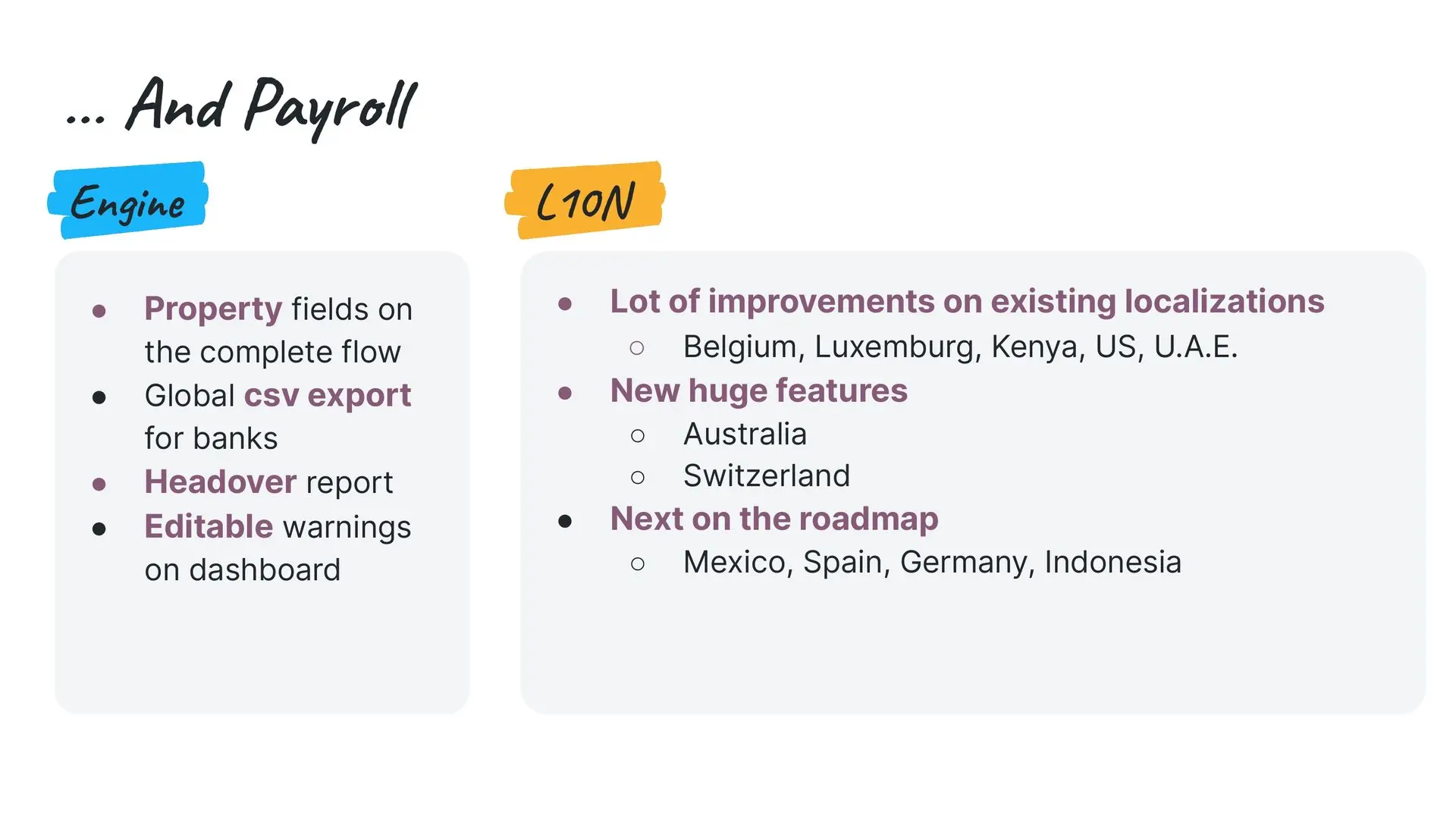 ... And Payroll

Engine

- Property fields on the complete flow
- Global csv export for banks
- Headover report
- Editable warnings on dashboard

L10N

- Lot of improvements on existing localizations
  - Belgium, Luxemburg, Kenya, US, U.A.E.
- New huge features
  - Australia
  - Switzerland
- Next on the roadmap
  - Mexico, Spain, Germany, Indonesia